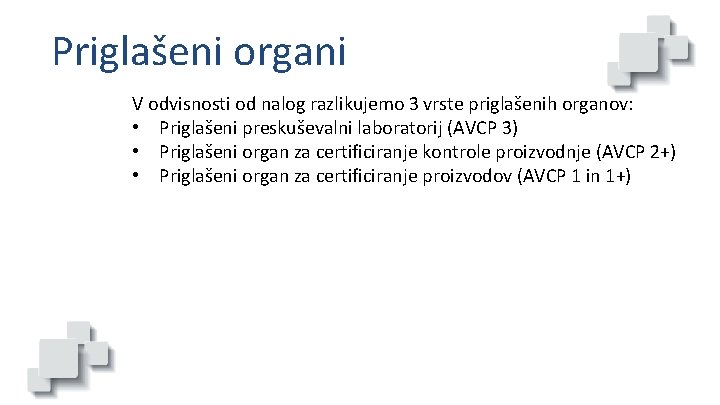 Priglašeni organi

V odvisnosti od nalog razlikujemo 3 vrste priglašenih organov:
• Priglašeni preskuševalni laboratorij (AVCP 3)
• Priglašeni organ za certificiranje kontrole proizvodnje (AVCP 2+)
• Priglašeni organ za certificiranje proizvodov (AVCP 1 in 1+)